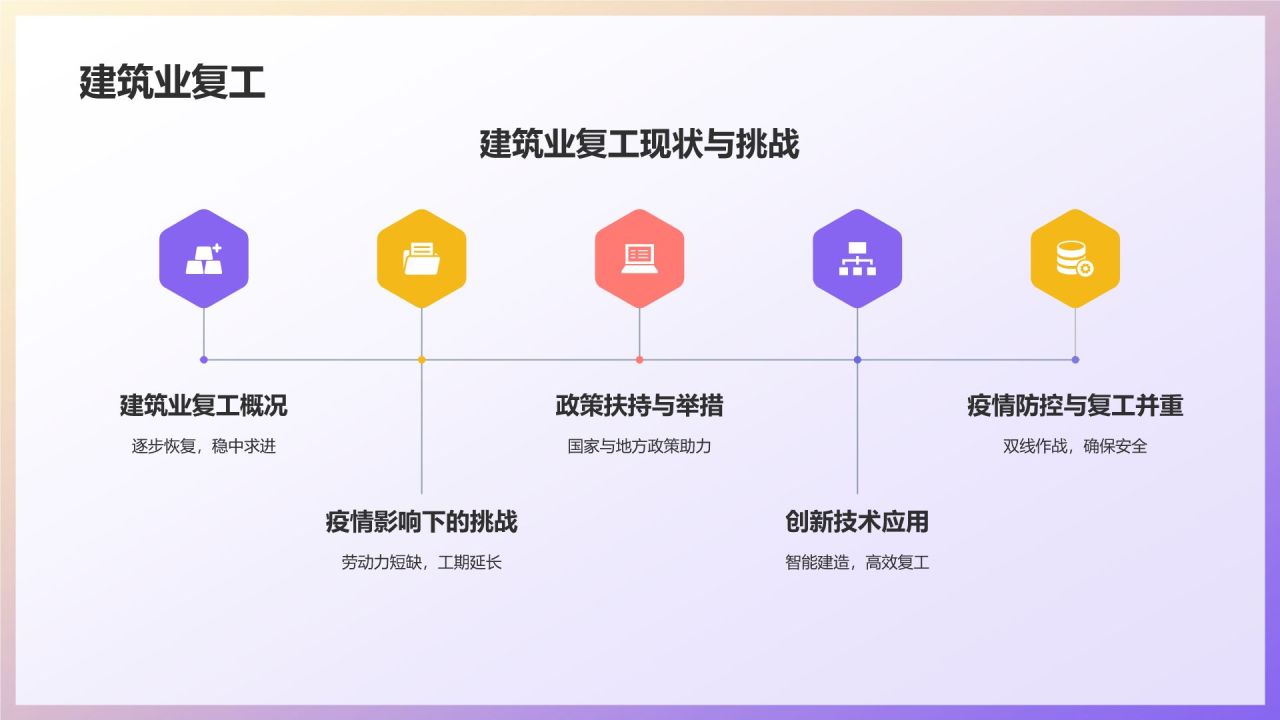 建筑业复工

建筑业复工现状与挑战

建筑业复工概况

逐步恢复，稳中求进

疫情影响下的挑战

劳动力短缺，工期延长

政策扶持与举措

国家与地方政策助力

创新技术应用

智能建造，高效复工

疫情防控与复工并重

双线作战，确保安全